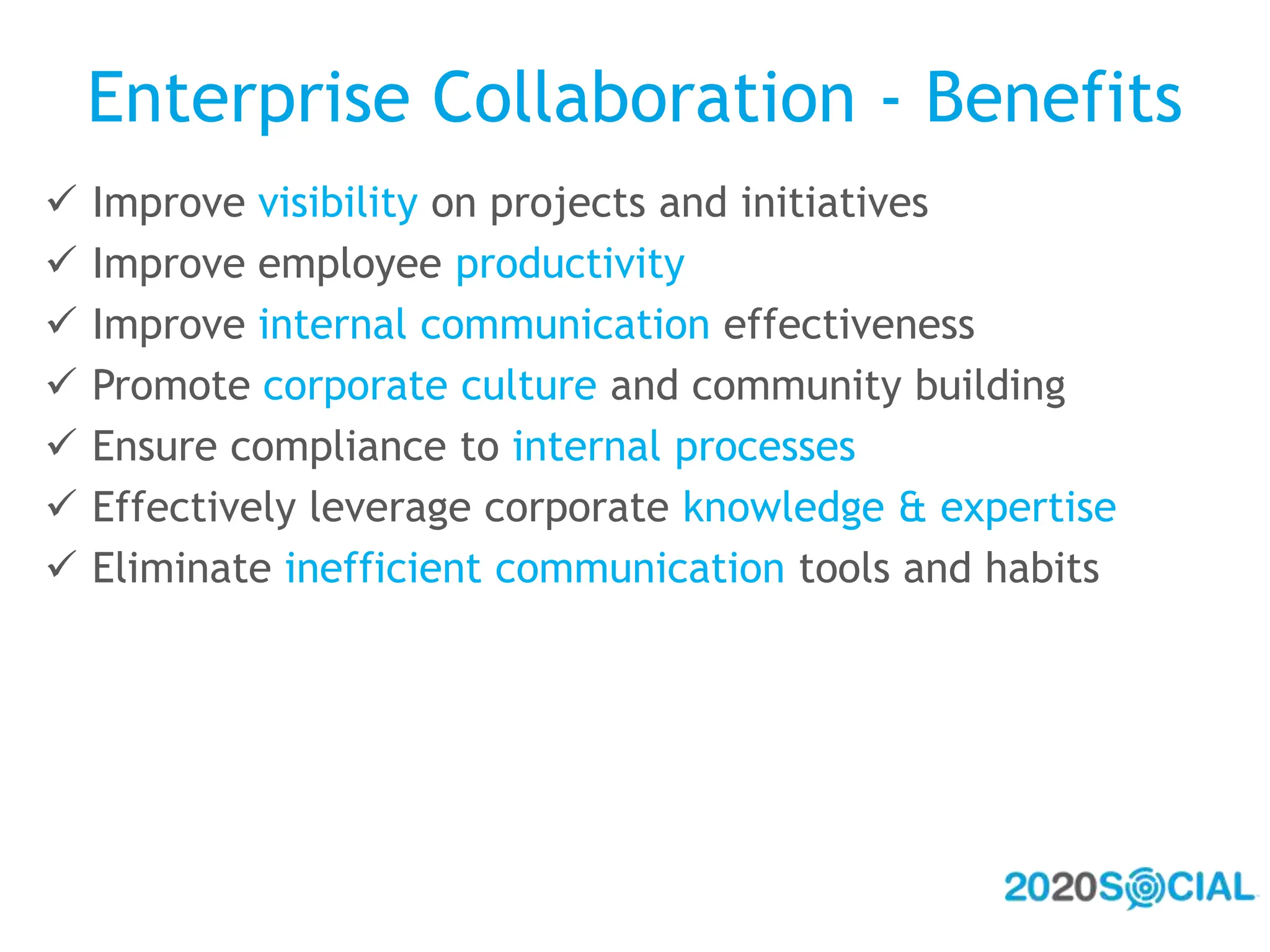 Enterprise Collaboration - Benefits

✓ Improve visibility on projects and initiatives
✓ Improve employee productivity
✓ Improve internal communication effectiveness
✓ Promote corporate culture and community building
✓ Ensure compliance to internal processes
✓ Effectively leverage corporate knowledge & expertise
✓ Eliminate inefficient communication tools and habits

2020SOCIAL